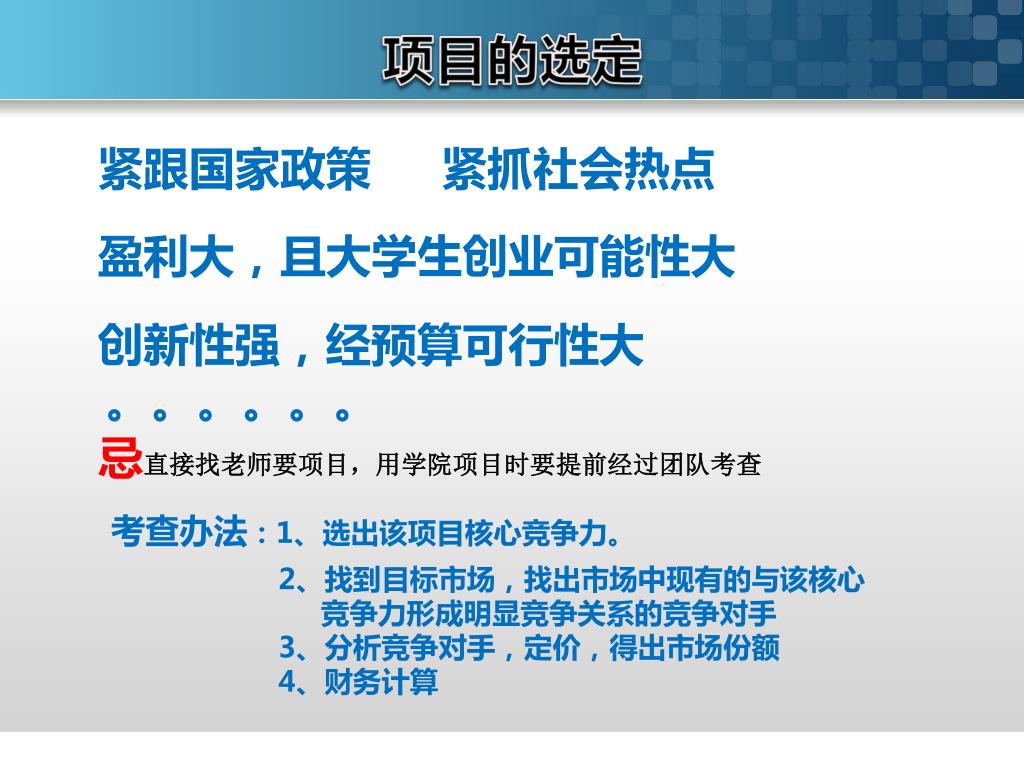 项目的选定

紧跟国家政策　紧抓社会热点

盈利大，且大学生创业可能性大

创新性强，经预算可行性大

。。。。。。

忌直接找老师要项目，用学院项目时要提前经过团队考查

考查办法：1、选出该项目核心竞争力。

2、找到目标市场，找出市场中现有的与该核心竞争力形成明显竞争关系的竞争对手

3、分析竞争对手，定价，得出市场份额

4、财务计算